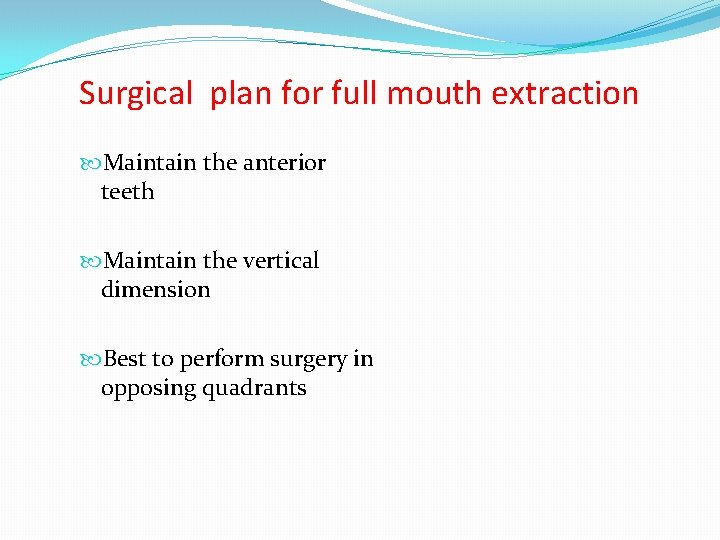 Surgical  plan for full mouth extraction

Maintain the anterior teeth

Maintain the vertical dimension

Best to perform surgery in opposing quadrants